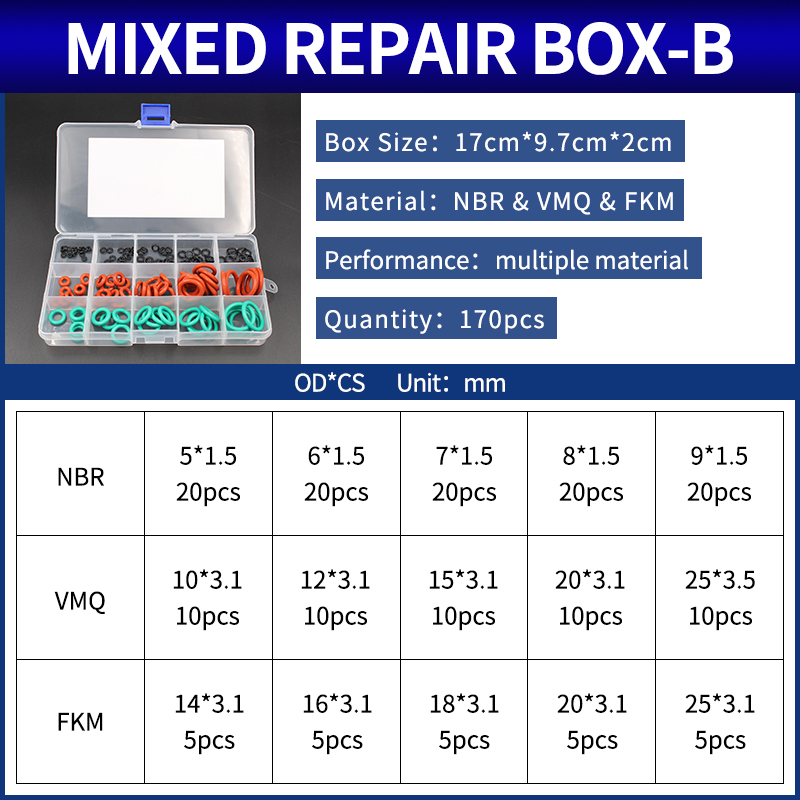 MIXED REPAIR BOX-B

Box Size：17cm*9.7cm*2cm

Material：NBR & VMQ & FKM

Performance：multiple material

Quantity：170pcs

OD*CS Unit：mm

| NBR | 5*1.5 20pcs | 6*1.5 20pcs | 7*1.5 20pcs | 8*1.5 20pcs | 9*1.5 20pcs |
|---|---|---|---|---|---|
| VMQ | 10*3.1 10pcs | 12*3.1 10pcs | 15*3.1 10pcs | 20*3.1 10pcs | 25*3.5 10pcs |
| FKM | 14*3.1 5pcs | 16*3.1 5pcs | 18*3.1 5pcs | 20*3.1 5pcs | 25*3.1 5pcs |